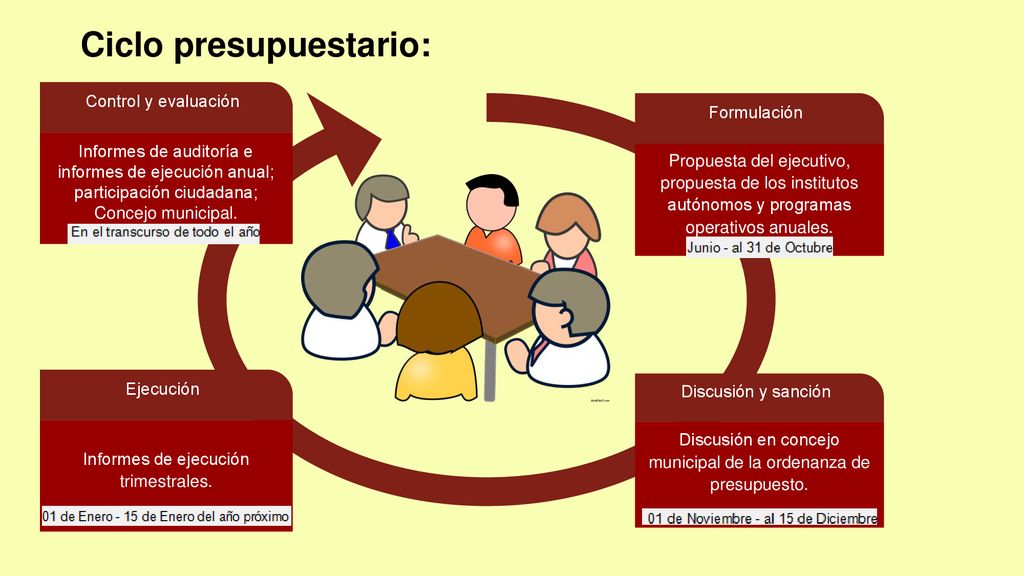 Ciclo presupuestario:

Control y evaluación

Informes de auditoría e informes de ejecución anual; participación ciudadana; Concejo municipal.

En el transcurso de todo el año

Formulación

Propuesta del ejecutivo, propuesta de los institutos autónomos y programas operativos anuales.

Junio - al 31 de Octubre

Ejecución

Informes de ejecución trimestrales.

01 de Enero - 15 de Enero del año próximo

Discusión y sanción

Discusión en concejo municipal de la ordenanza de presupuesto.

01 de Noviembre - al 15 de Diciembre